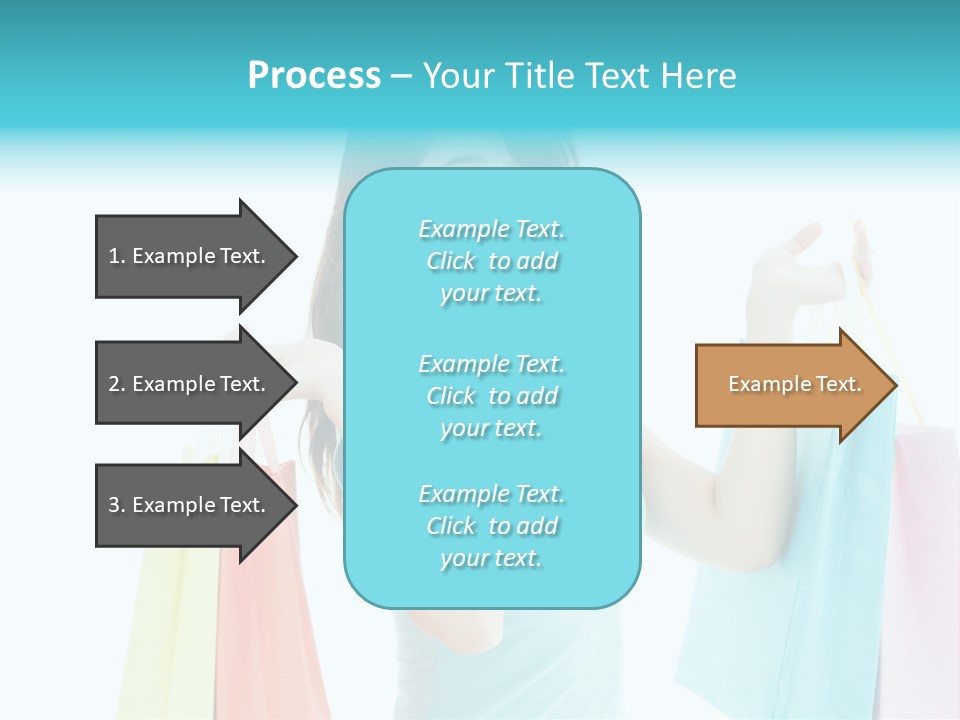 Process – Your Title Text Here

1. Example Text.

2. Example Text.

3. Example Text.

Example Text. Click to add your text.

Example Text. Click to add your text.

Example Text. Click to add your text.

Example Text.